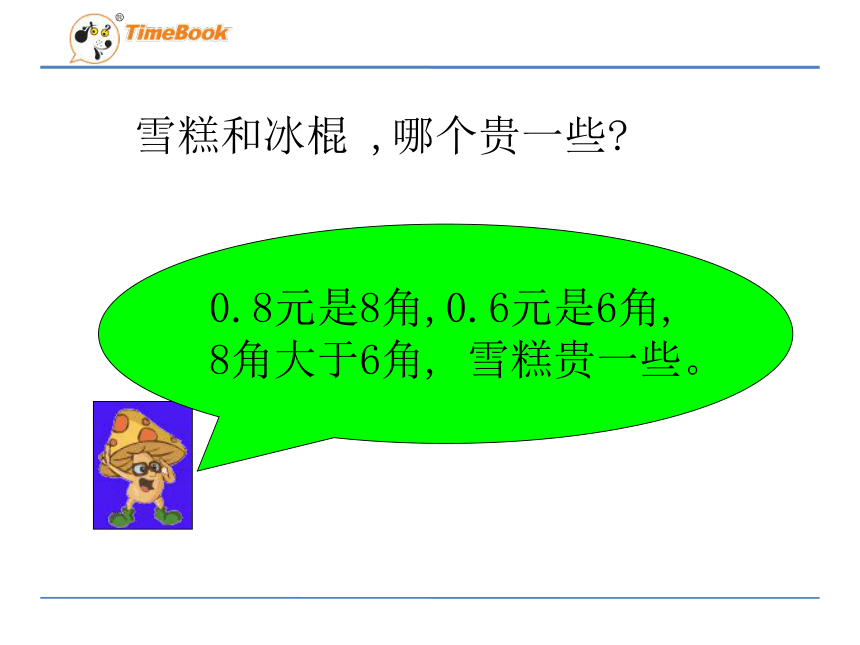 TimeBook

雪糕和冰棍 ,哪个贵一些?

0.8元是8角,0.6元是6角,
8角大于6角, 雪糕贵一些。